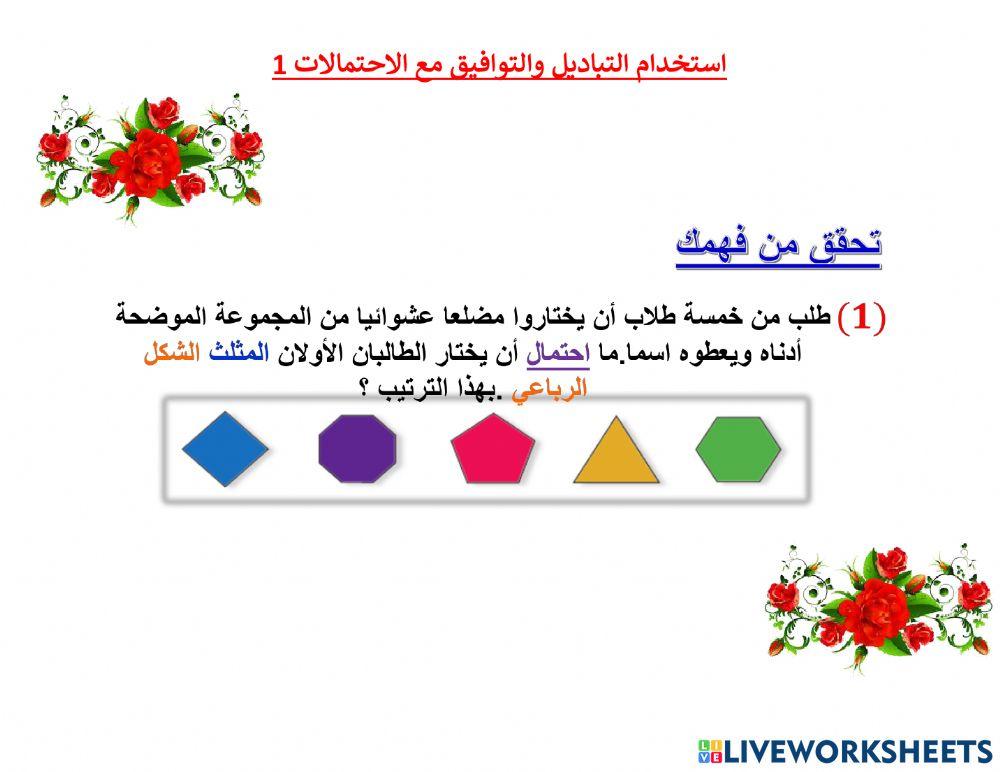 استخدام التباديل والتوافيق مع الاحتمالات 1

تحقق من فهمك

(1) طلب من خمسة طلاب أن يختاروا مضلعا عشوائيا من المجموعة الموضحة أدناه ويعطوه اسما.ما احتمال أن يختار الطالبان الأولان المثلث الشكل الرباعي .بهذا الترتيب ؟

LIVEWORKSHEETS